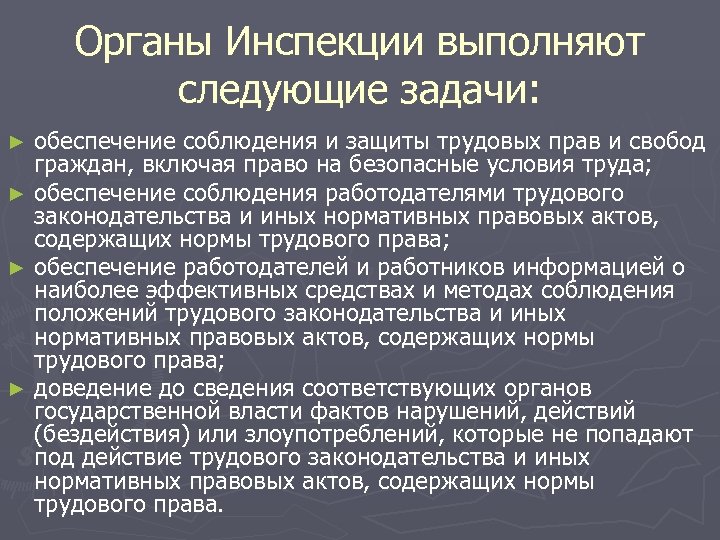 Органы Инспекции выполняют следующие задачи:

► обеспечение соблюдения и защиты трудовых прав и свобод граждан, включая право на безопасные условия труда;

► обеспечение соблюдения работодателями трудового законодательства и иных нормативных правовых актов, содержащих нормы трудового права;

► обеспечение работодателей и работников информацией о наиболее эффективных средствах и методах соблюдения положений трудового законодательства и иных нормативных правовых актов, содержащих нормы трудового права;

► доведение до сведения соответствующих органов государственной власти фактов нарушений, действий (бездействия) или злоупотреблений, которые не попадают под действие трудового законодательства и иных нормативных правовых актов, содержащих нормы трудового права.